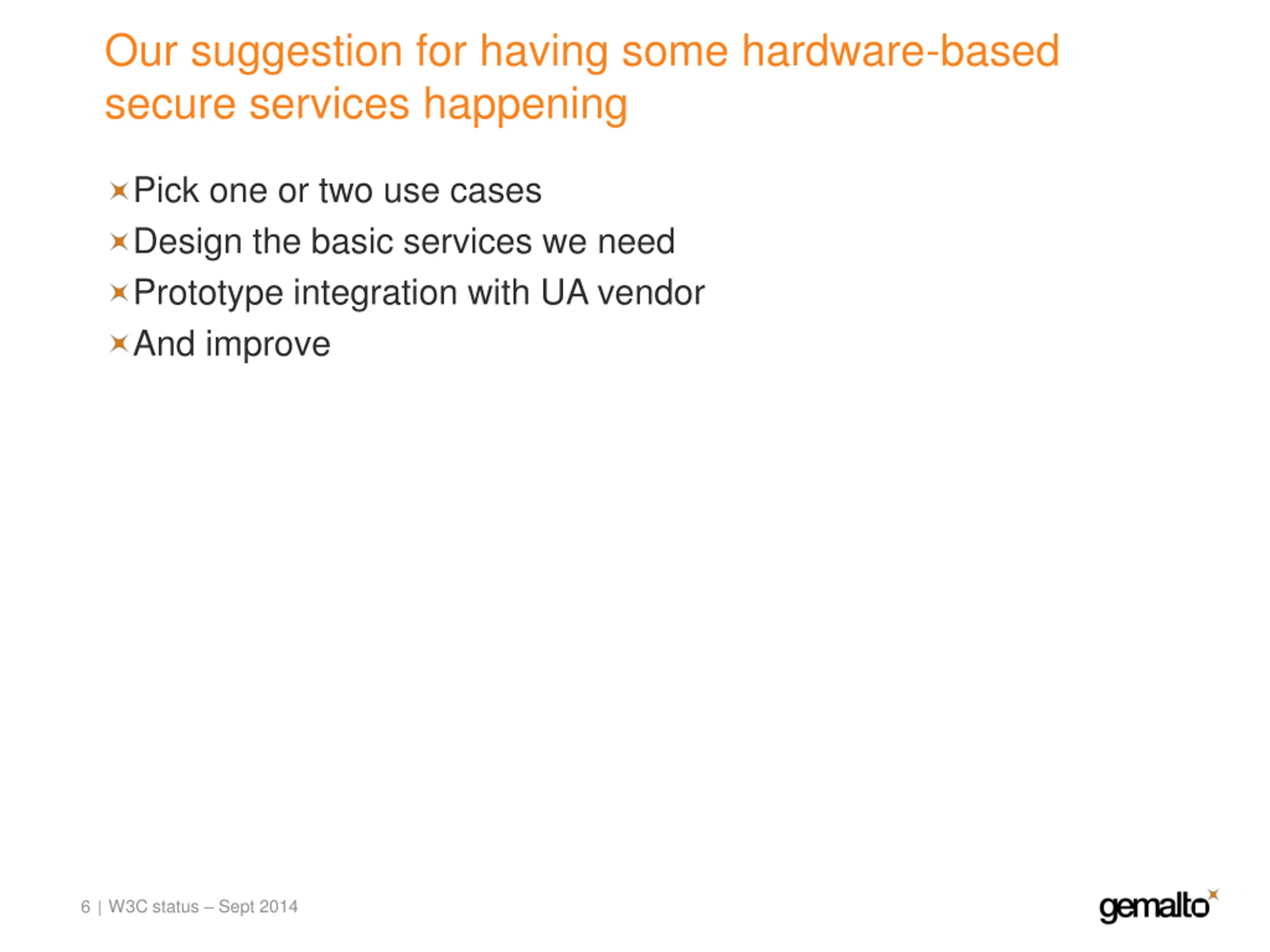 Our suggestion for having some hardware-based secure services happening

Pick one or two use cases
Design the basic services we need
Prototype integration with UA vendor
And improve

6 | W3C status – Sept 2014

gemalto